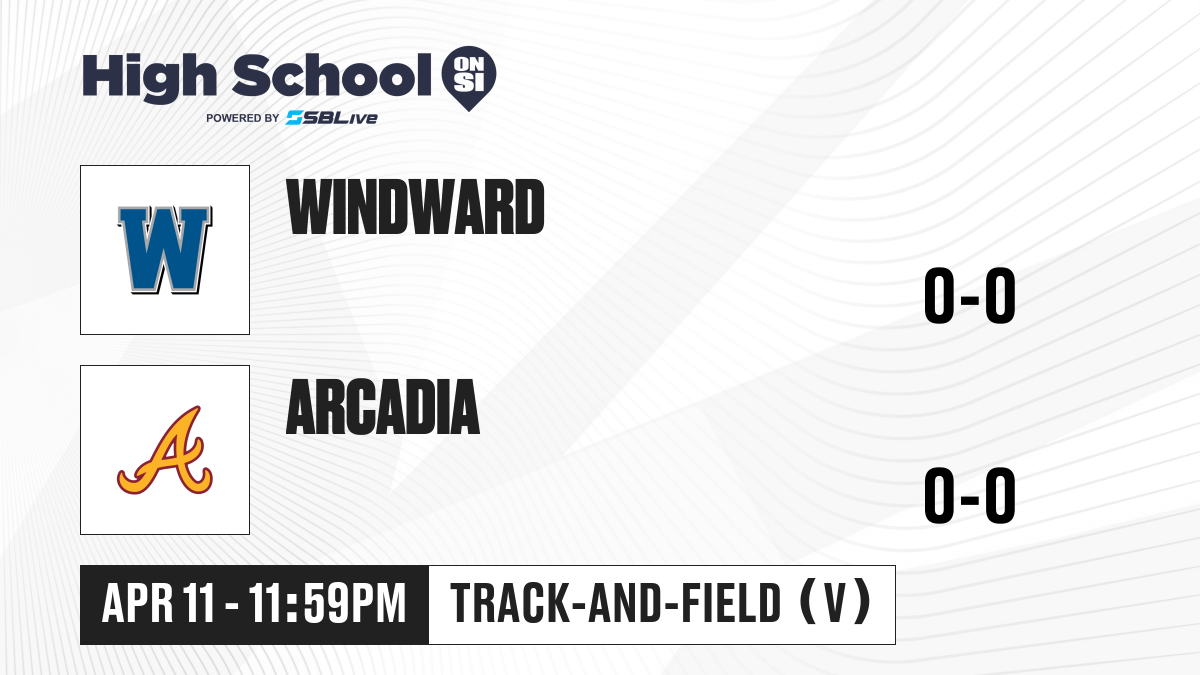 High School ON SI
POWERED BY SBLive

W

WINDWARD

0-0

A

ARCADIA

0-0

APR 11 - 11:59PM

TRACK-AND-FIELD (V)